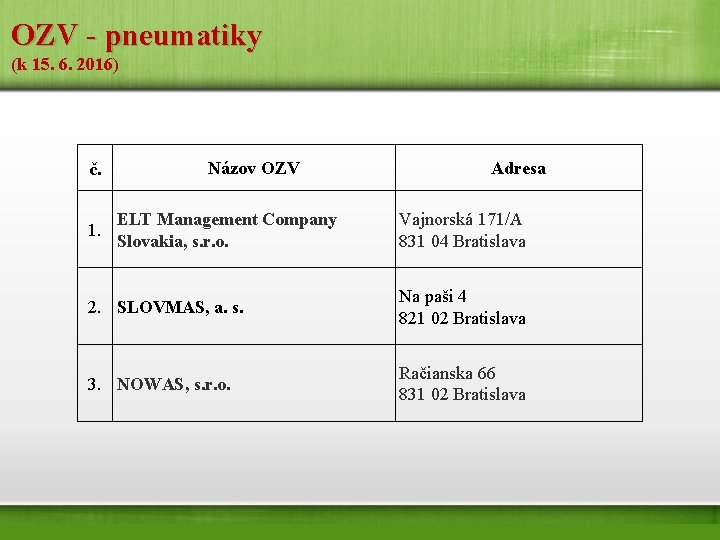 OZV - pneumatiky
(k 15. 6. 2016)

| č. | Názov OZV | Adresa |
|---|---|---|
| 1. | ELT Management Company Slovakia, s.r.o. | Vajnorská 171/A 831 04 Bratislava |
| 2. | SLOVMAS, a. s. | Na paši 4 821 02 Bratislava |
| 3. | NOWAS, s.r.o. | Račianska 66 831 02 Bratislava |